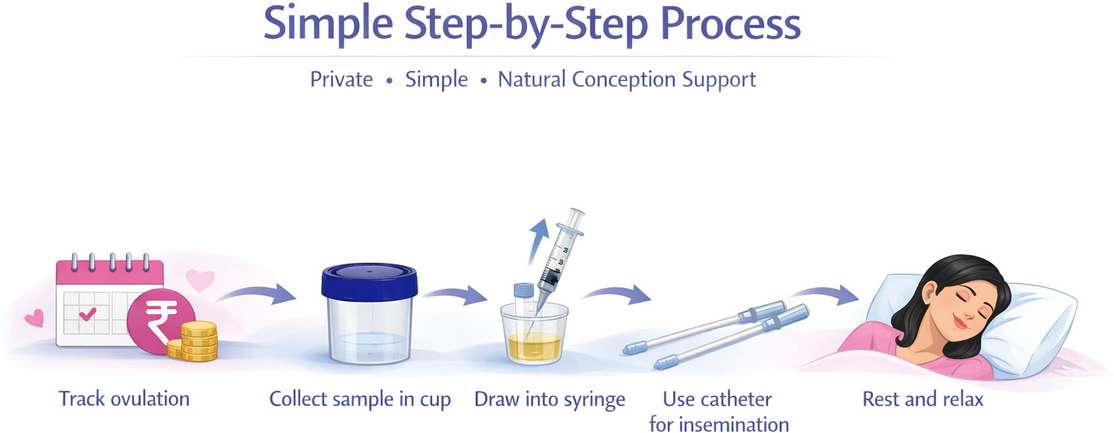 Simple Step-by-Step Process

Private • Simple • Natural Conception Support

₹

Track ovulation

Collect sample in cup

Draw into syringe

Use catheter for insemination

Rest and relax